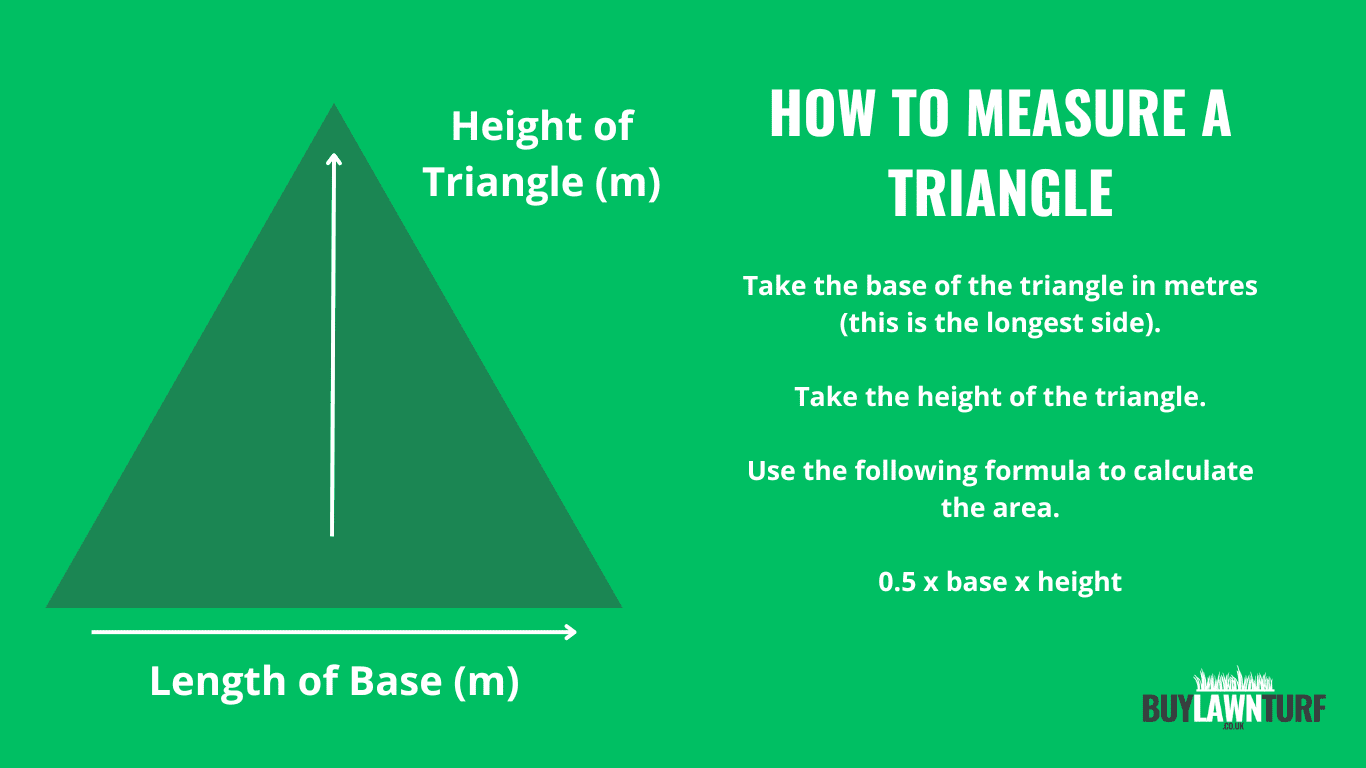 Height of Triangle (m)

Length of Base (m)

HOW TO MEASURE A TRIANGLE

Take the base of the triangle in metres (this is the longest side).

Take the height of the triangle.

Use the following formula to calculate the area.

0.5 x base x height

BUYLAWNTURF
.CO.UK